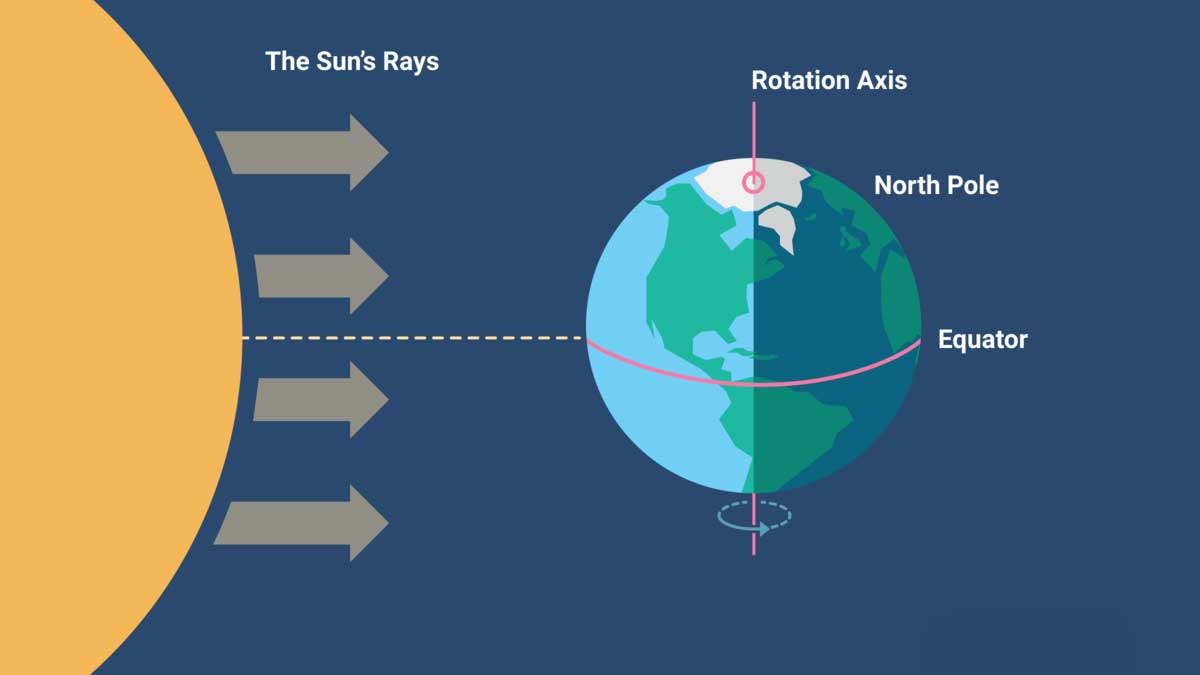 The Sun's Rays

Rotation Axis

North Pole

Equator